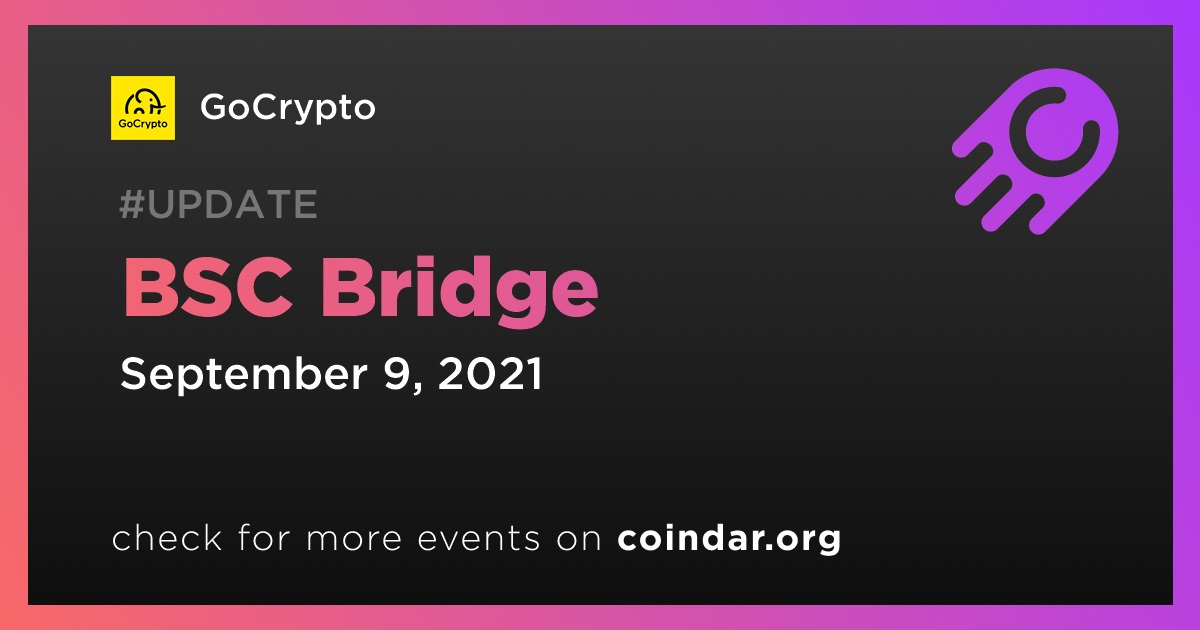 GoCrypto

GoCrypto

#UPDATE

BSC Bridge

September 9, 2021

check for more events on coindar.org